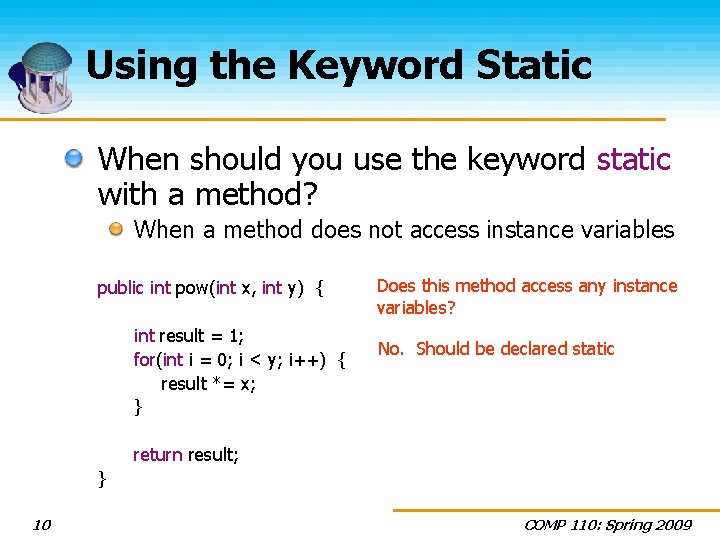 Using the Keyword Static

When should you use the keyword static with a method?

When a method does not access instance variables

public int pow(int x, int y) {

int result = 1;
for(int i = 0; i < y; i++) {
result *= x;
}

return result;
}

Does this method access any instance variables?

No. Should be declared static

10

COMP 110: Spring 2009